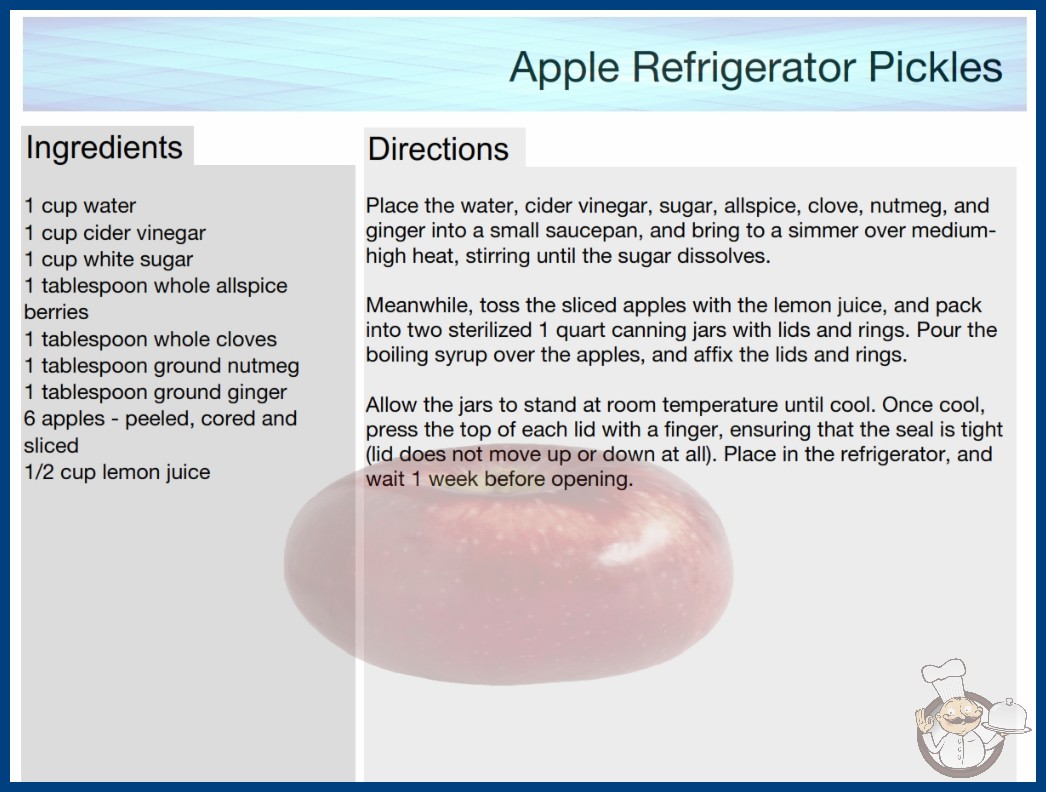 Apple Refrigerator Pickles

Ingredients

1 cup water
1 cup cider vinegar
1 cup white sugar
1 tablespoon whole allspice berries
1 tablespoon whole cloves
1 tablespoon ground nutmeg
1 tablespoon ground ginger
6 apples - peeled, cored and sliced
1/2 cup lemon juice

Directions

Place the water, cider vinegar, sugar, allspice, clove, nutmeg, and ginger into a small saucepan, and bring to a simmer over medium-high heat, stirring until the sugar dissolves.

Meanwhile, toss the sliced apples with the lemon juice, and pack into two sterilized 1 quart canning jars with lids and rings. Pour the boiling syrup over the apples, and affix the lids and rings.

Allow the jars to stand at room temperature until cool. Once cool, press the top of each lid with a finger, ensuring that the seal is tight (lid does not move up or down at all). Place in the refrigerator, and wait 1 week before opening.